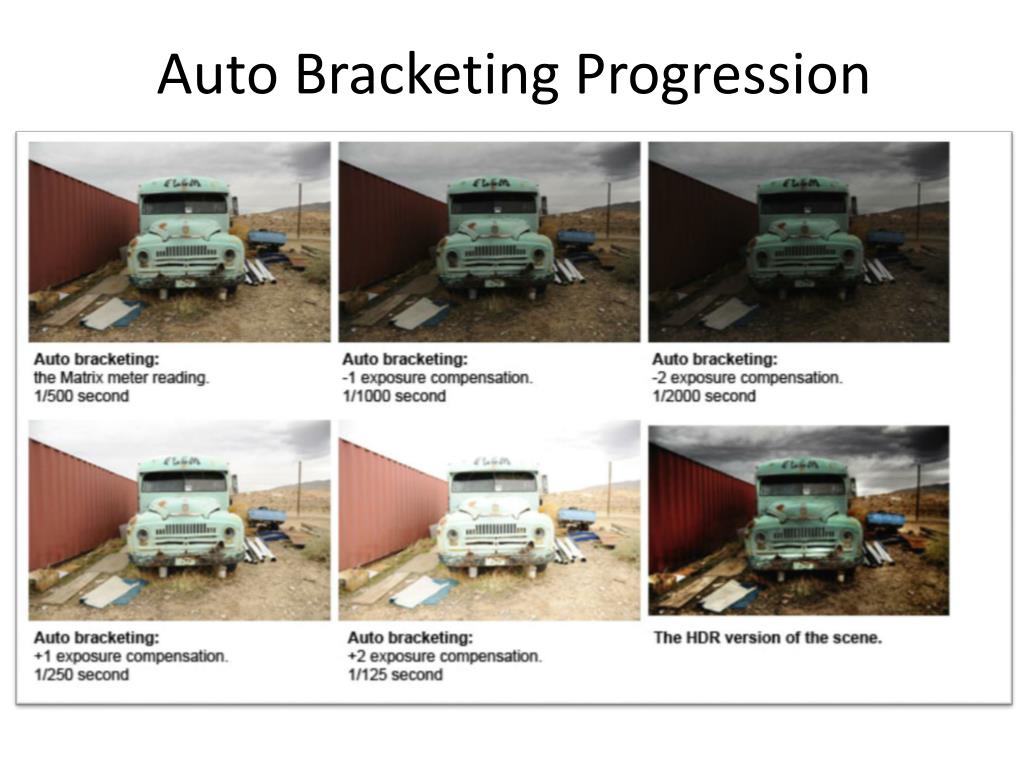 Auto Bracketing Progression

Auto bracketing:
the Matrix meter reading.
1/500 second

Auto bracketing:
-1 exposure compensation.
1/1000 second

Auto bracketing:
-2 exposure compensation.
1/2000 second

Auto bracketing:
+1 exposure compensation.
1/250 second

Auto bracketing:
+2 exposure compensation.
1/125 second

The HDR version of the scene.